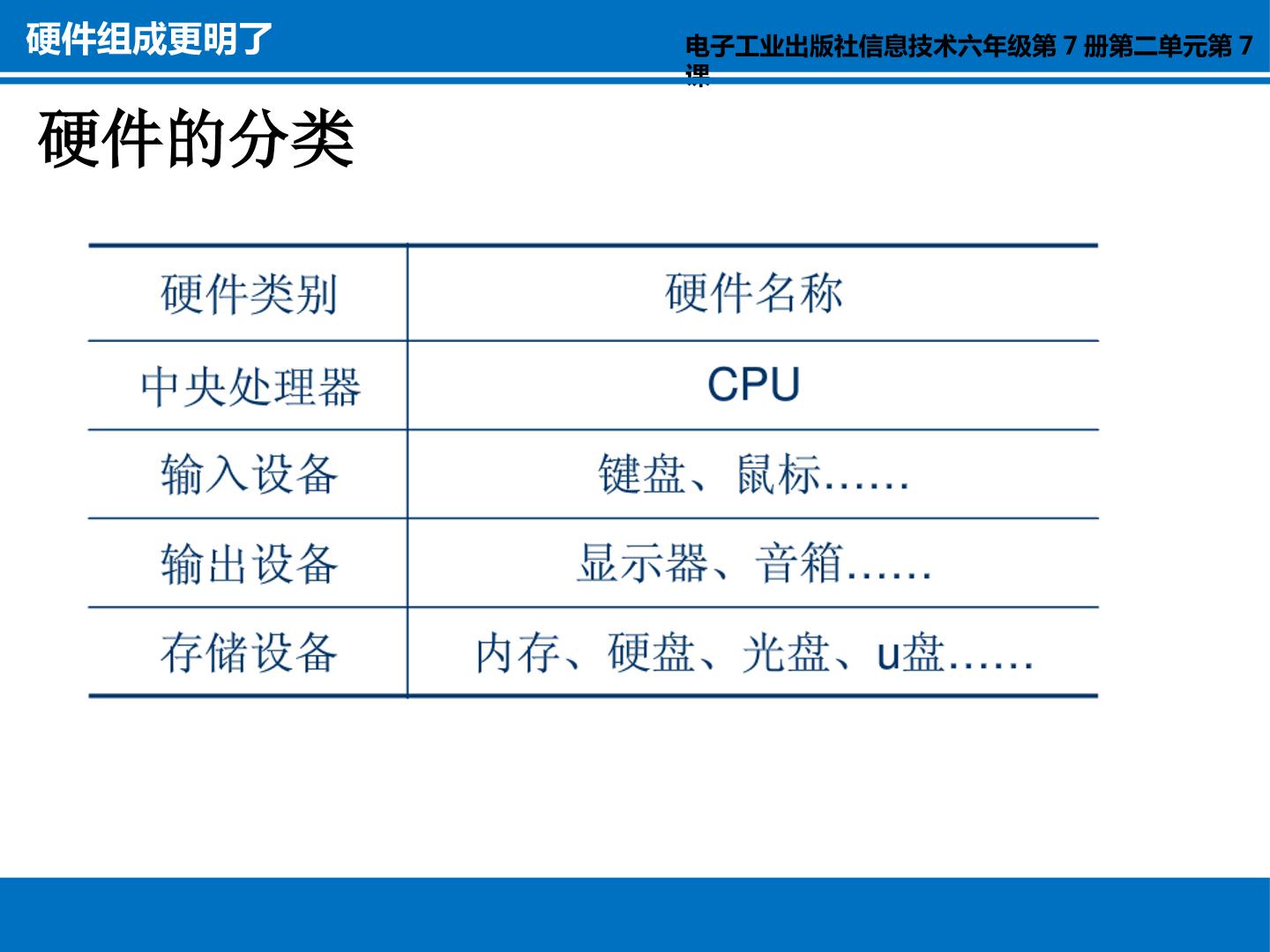 硬件组成更明了

电子工业出版社信息技术六年级第 7 册第二单元第 7 课

硬件的分类

| 硬件类别 | 硬件名称 |
|---|---|
| 中央处理器 | CPU |
| 输入设备 | 键盘、鼠标…… |
| 输出设备 | 显示器、音箱…… |
| 存储设备 | 内存、硬盘、光盘、u盘…… |